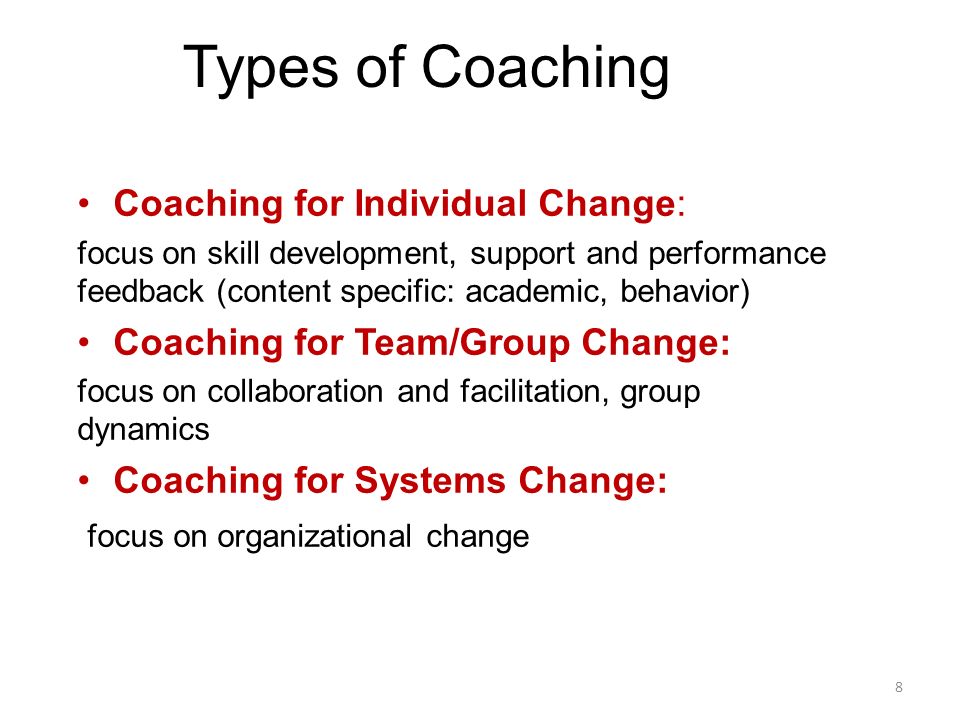 Types of Coaching

• Coaching for Individual Change:

focus on skill development, support and performance feedback (content specific: academic, behavior)

• Coaching for Team/Group Change:

focus on collaboration and facilitation, group dynamics

• Coaching for Systems Change:

focus on organizational change

8